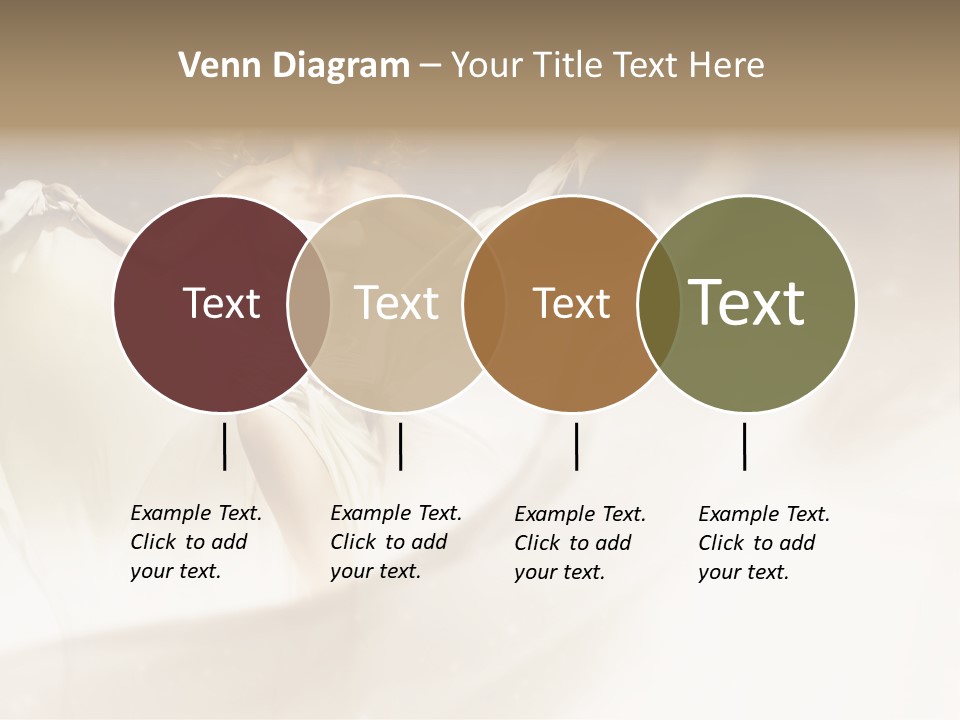 Venn Diagram – Your Title Text Here

Text

Text

Text

Text

Example Text. Click to add your text.

Example Text. Click to add your text.

Example Text. Click to add your text.

Example Text. Click to add your text.